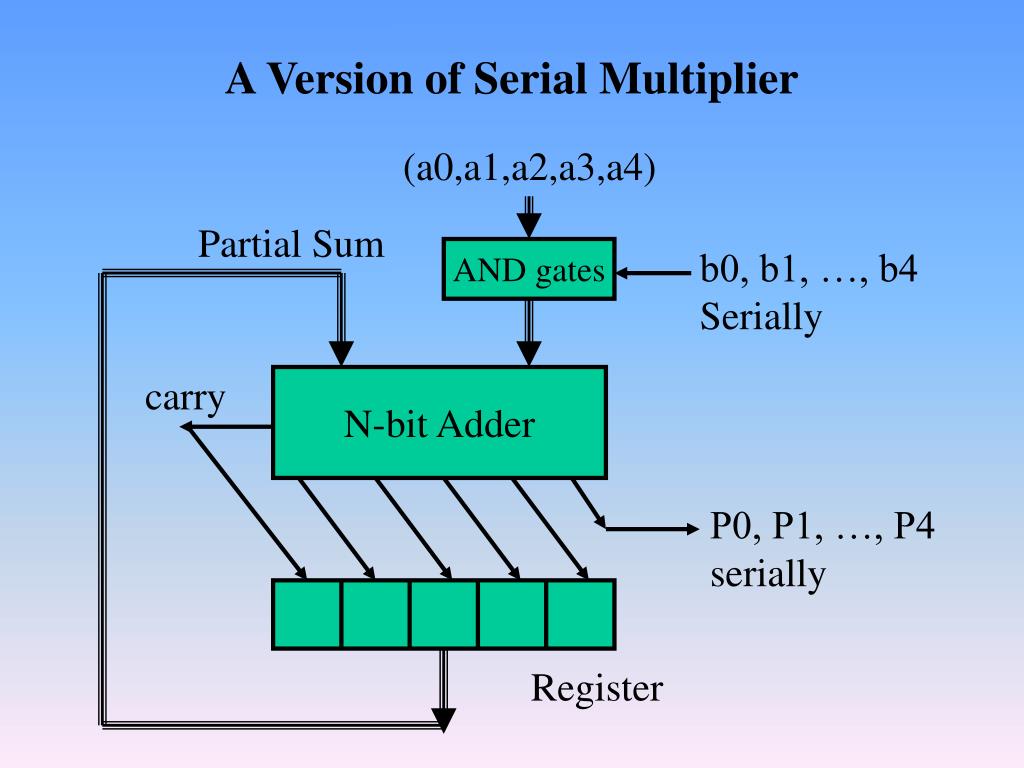 A Version of Serial Multiplier

(a0,a1,a2,a3,a4)

Partial Sum

AND gates

b0, b1, …, b4
Serially

carry

N-bit Adder

P0, P1, …, P4
serially

Register